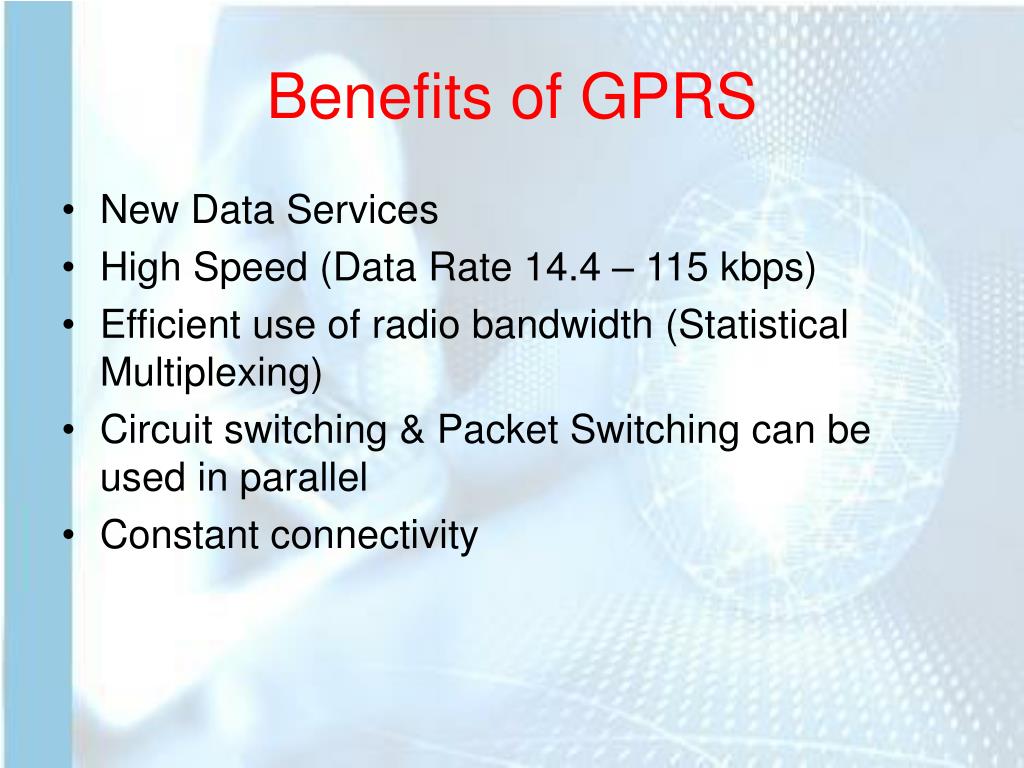 Benefits of GPRS

• New Data Services
• High Speed (Data Rate 14.4 – 115 kbps)
• Efficient use of radio bandwidth (Statistical Multiplexing)
• Circuit switching & Packet Switching can be used in parallel
• Constant connectivity